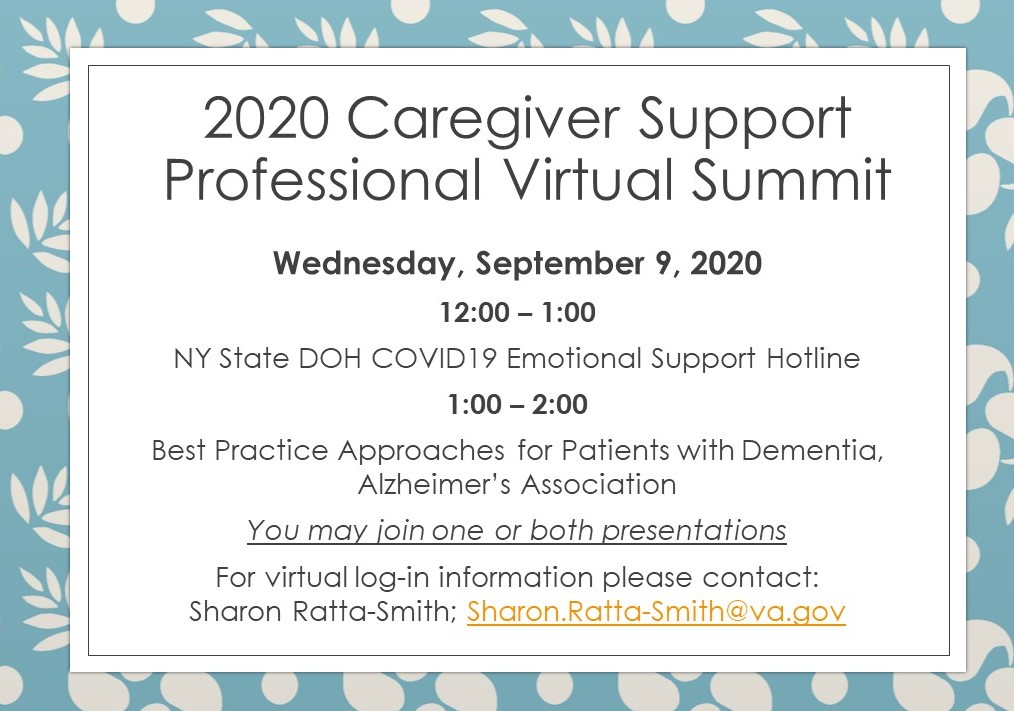 2020 Caregiver Support Professional Virtual Summit

Wednesday, September 9, 2020

12:00 – 1:00

NY State DOH COVID19 Emotional Support Hotline

1:00 – 2:00

Best Practice Approaches for Patients with Dementia, Alzheimer's Association

You may join one or both presentations

For virtual log-in information please contact: Sharon Ratta-Smith; Sharon.Ratta-Smith@va.gov